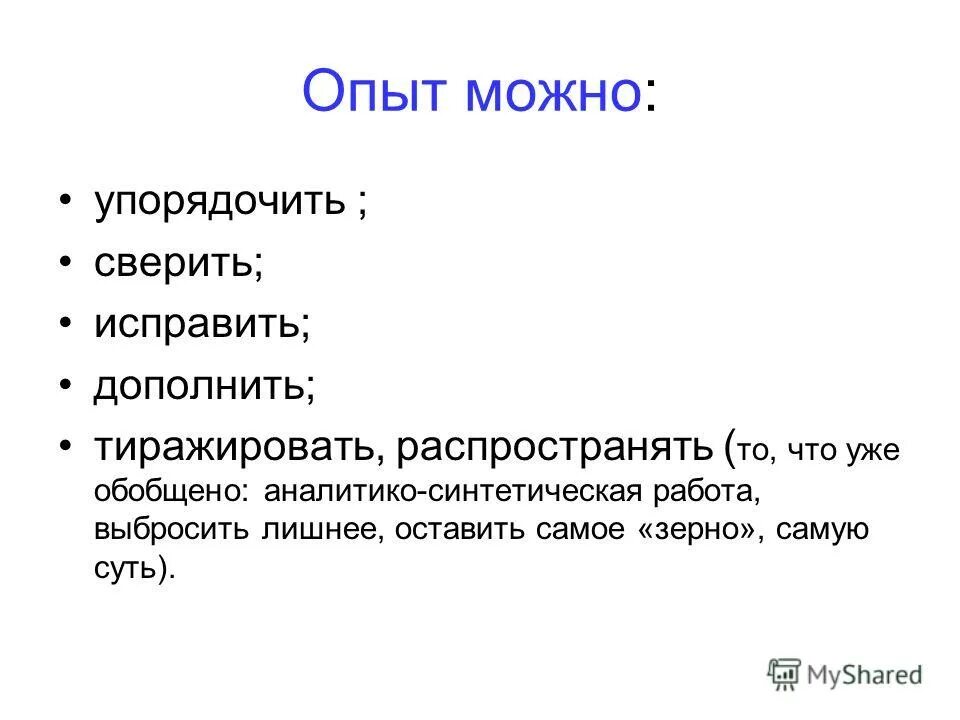 Опыт можно:

• упорядочить ;
• сверить;
• исправить;
• дополнить;
• тиражировать, распространять (то, что уже обобщено: аналитико-синтетическая работа, выбросить лишнее, оставить самое «зерно», самую суть).

MyShared